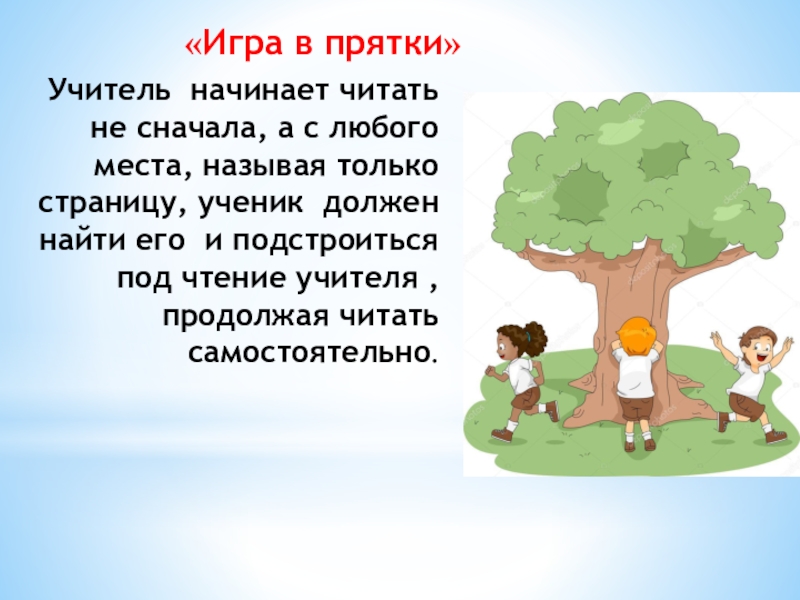 «Игра в прятки»

Учитель начинает читать не сначала, а с любого места, называя только страницу, ученик должен найти его и подстроиться под чтение учителя , продолжая читать самостоятельно.